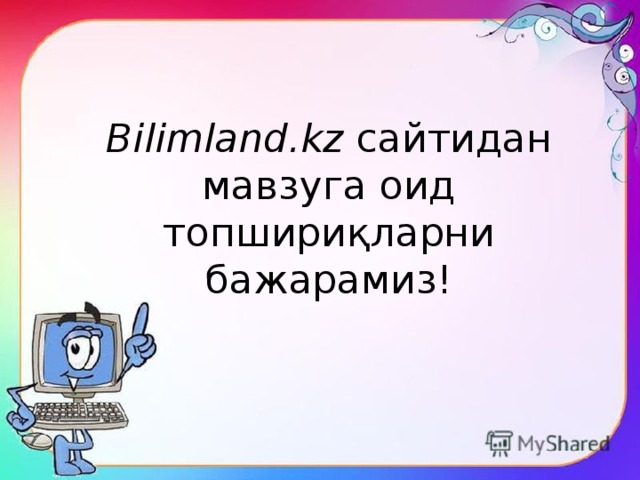 Bilimland.kz сайтидан мавзуга оид топшириқларни бажарамиз!

MyShared